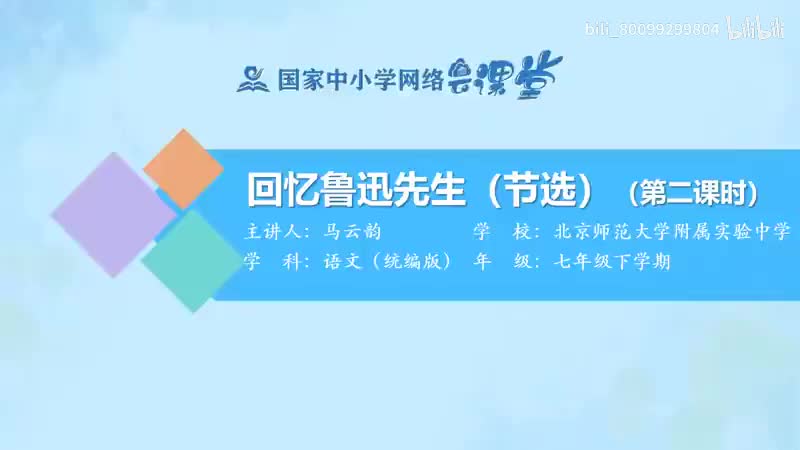 bili_80099299804 bilibili

国家中小学网络云课堂

回忆鲁迅先生（节选）（第二课时）

主讲人：马云韵　　学　校：北京师范大学附属实验中学
学　科：语文（统编版）　年　级：七年级下学期